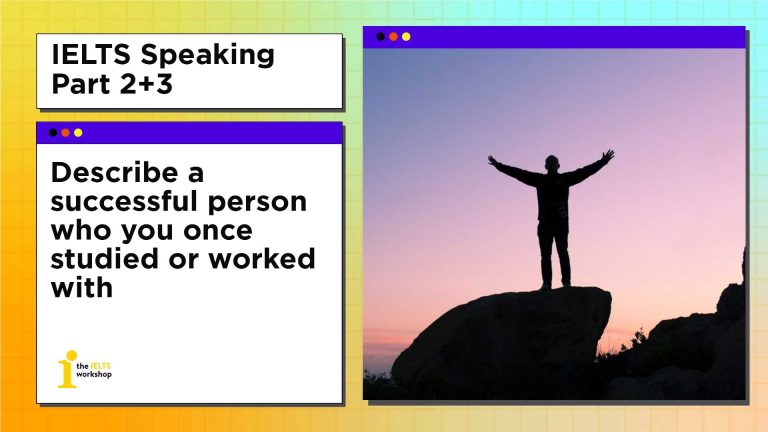 IELTS Speaking Part 2+3

Describe a successful person who you once studied or worked with

the IELTS workshop